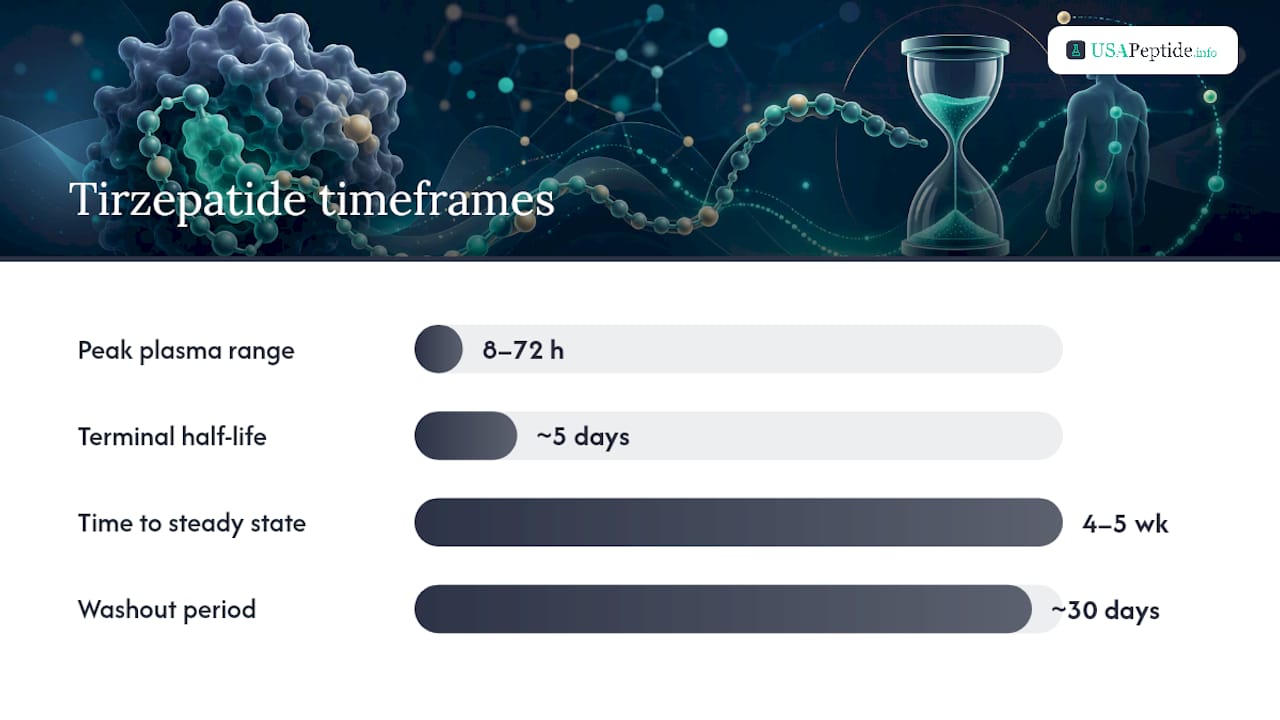 USAPeptide.info

Tirzepatide timeframes

Peak plasma range 8–72 h

Terminal half-life ~5 days

Time to steady state 4–5 wk

Washout period ~30 days